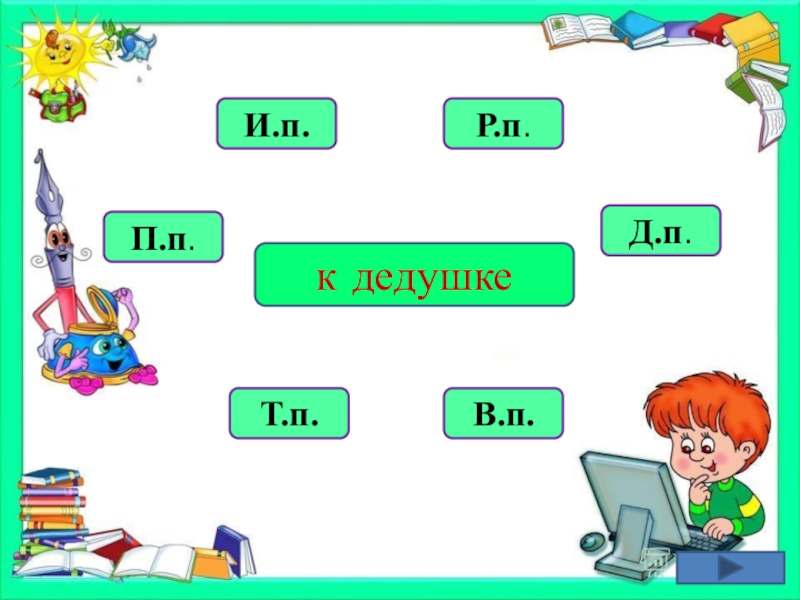 И.п.

Р.п.

П.п.

Д.п.

к дедушке

Т.п.

В.п.